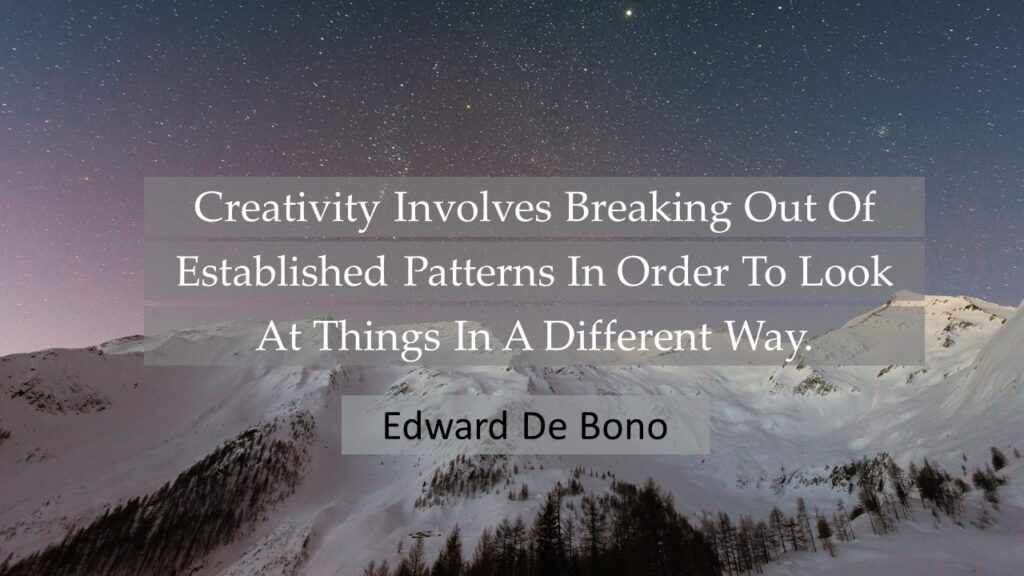 Creativity Involves Breaking Out Of Established Patterns In Order To Look At Things In A Different Way.

Edward De Bono